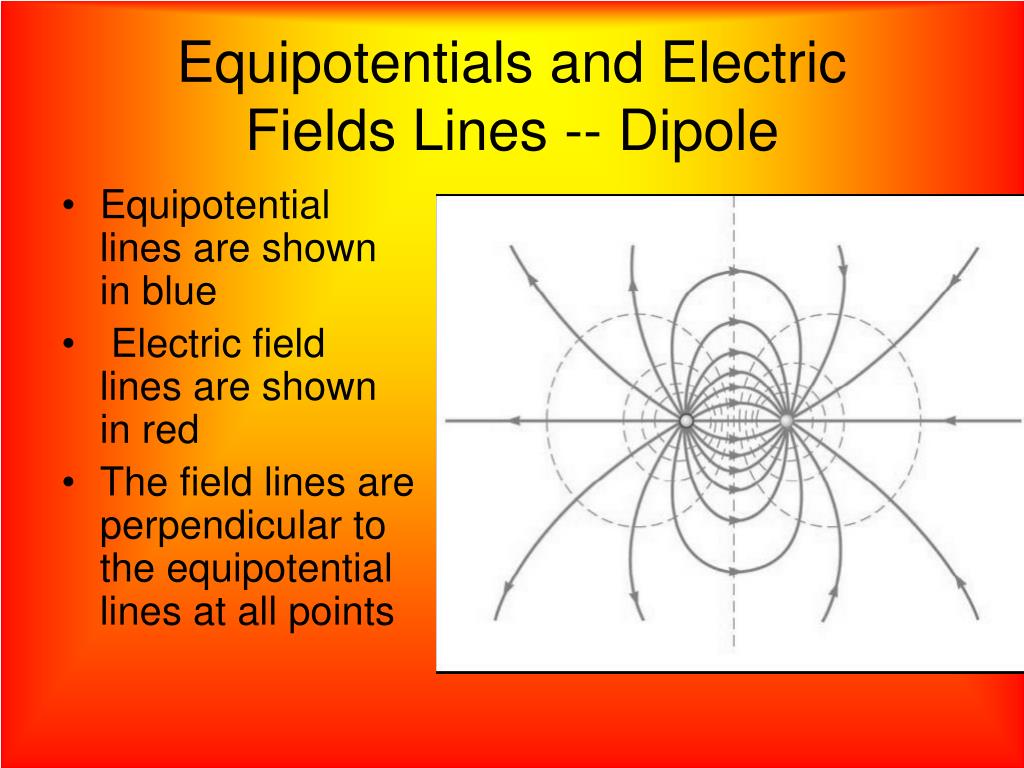 Equipotentials and Electric Fields Lines -- Dipole

• Equipotential lines are shown in blue
• Electric field lines are shown in red
• The field lines are perpendicular to the equipotential lines at all points